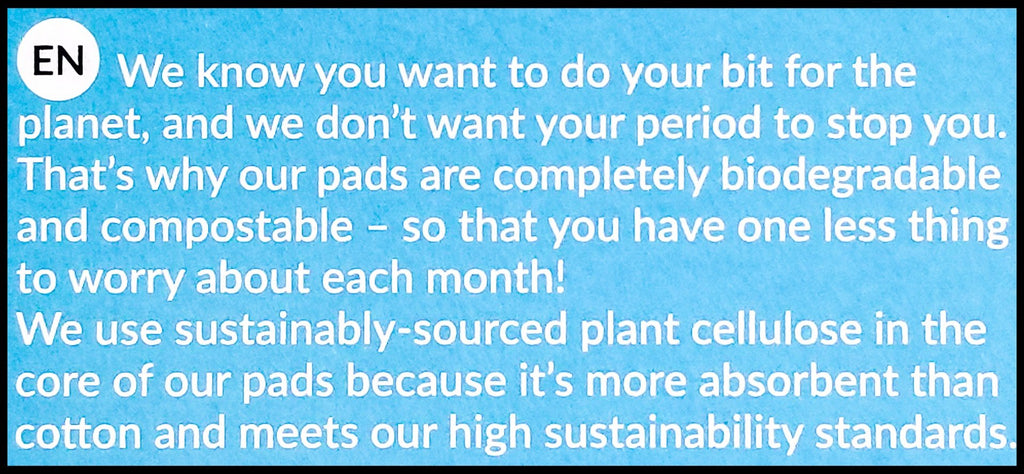 EN We know you want to do your bit for the planet, and we don't want your period to stop you. That's why our pads are completely biodegradable and compostable – so that you have one less thing to worry about each month!
We use sustainably-sourced plant cellulose in the core of our pads because it's more absorbent than cotton and meets our high sustainability standards.